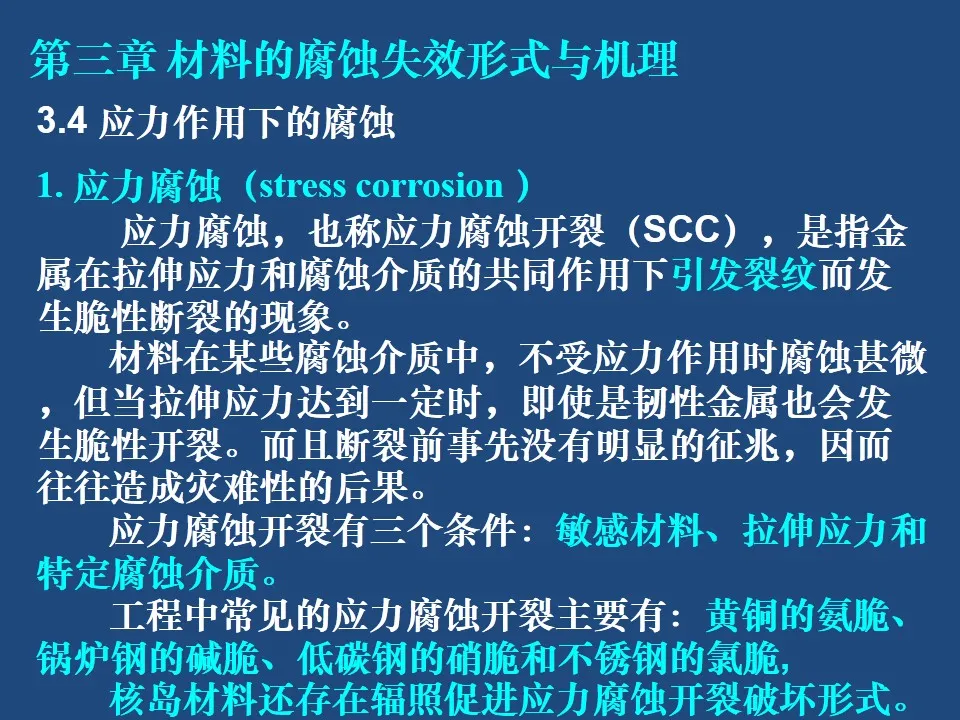 第三章 材料的腐蚀失效形式与机理

3.4 应力作用下的腐蚀

1. 应力腐蚀（stress corrosion ）

应力腐蚀，也称应力腐蚀开裂（SCC），是指金属在拉伸应力和腐蚀介质的共同作用下引发裂纹而发生脆性断裂的现象。

材料在某些腐蚀介质中，不受应力作用时腐蚀甚微，但当拉伸应力达到一定时，即使是韧性金属也会发生脆性开裂。而且断裂前事先没有明显的征兆，因而往往造成灾难性的后果。

应力腐蚀开裂有三个条件：敏感材料、拉伸应力和特定腐蚀介质。

工程中常见的应力腐蚀开裂主要有：黄铜的氨脆、锅炉钢的碱脆、低碳钢的硝脆和不锈钢的氯脆，

核岛材料还存在辐照促进应力腐蚀开裂破坏形式。